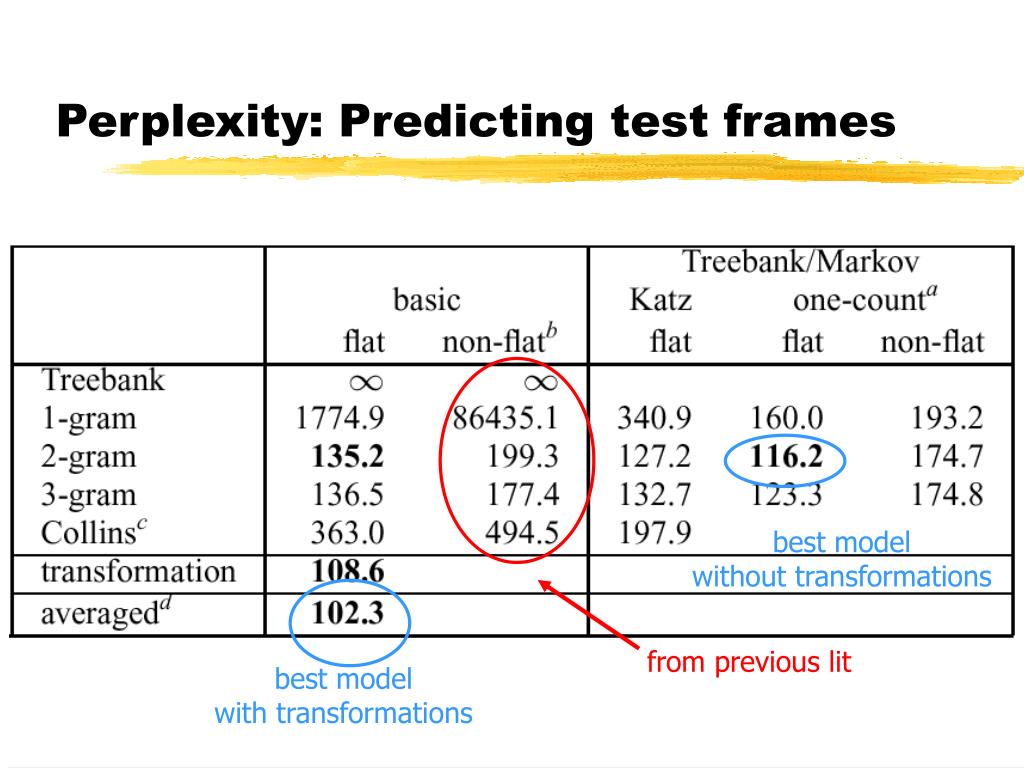 Perplexity: Predicting test frames

| | basic flat | basic non-flat$^b$ | Treebank/Markov Katz flat | Treebank/Markov one-count$^a$ flat | Treebank/Markov one-count$^a$ non-flat |
|---|---|---|---|---|---|
| Treebank | $\infty$ | $\infty$ | | | |
| 1-gram | 1774.9 | 86435.1 | 340.9 | 160.0 | 193.2 |
| 2-gram | **135.2** | 199.3 | 127.2 | **116.2** | 174.7 |
| 3-gram | 136.5 | 177.4 | 132.7 | 123.3 | 174.8 |
| Collins$^c$ | 363.0 | 494.5 | 197.9 | | |
| transformation | **108.6** | | | | |
| averaged$^d$ | **102.3** | | | | |

best model without transformations

from previous lit

best model with transformations